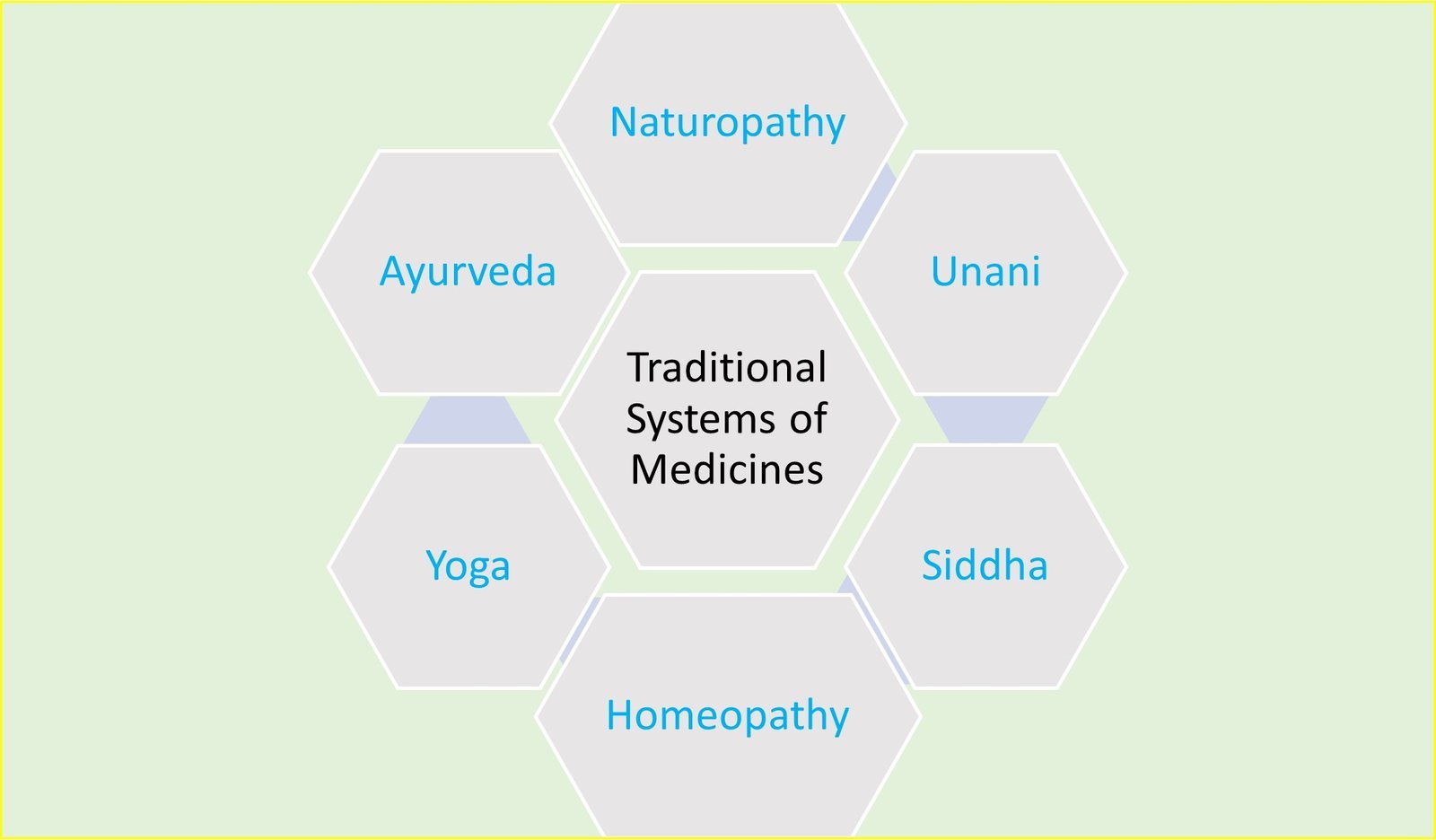 Naturopathy

Ayurveda

Unani

Traditional Systems of Medicines

Yoga

Siddha

Homeopathy